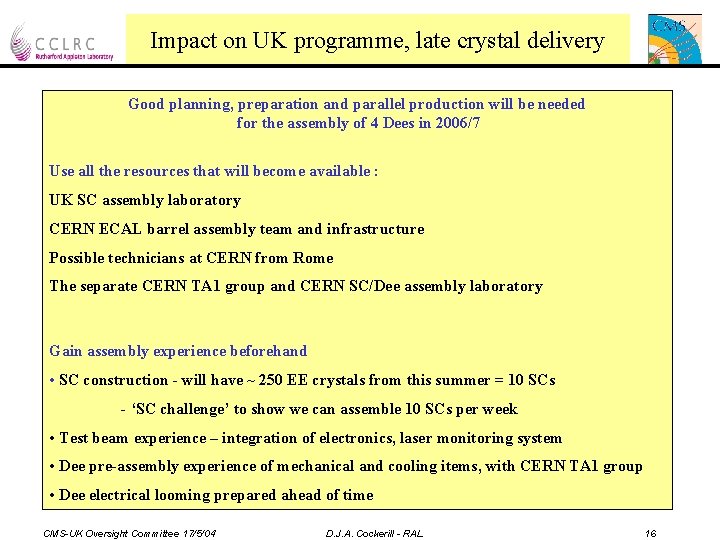 CCLRC
Rutherford Appleton Laboratory

Impact on UK programme, late crystal delivery

CMS

Good planning, preparation and parallel production will be needed for the assembly of 4 Dees in 2006/7

Use all the resources that will become available :

UK SC assembly laboratory

CERN ECAL barrel assembly team and infrastructure

Possible technicians at CERN from Rome

The separate CERN TA1 group and CERN SC/Dee assembly laboratory

Gain assembly experience beforehand

• SC construction - will have ~ 250 EE crystals from this summer = 10 SCs

- 'SC challenge' to show we can assemble 10 SCs per week

• Test beam experience – integration of electronics, laser monitoring system

• Dee pre-assembly experience of mechanical and cooling items, with CERN TA1 group

• Dee electrical looming prepared ahead of time

CMS-UK Oversight Committee 17/5/04

D.J.A. Cockerill - RAL

16